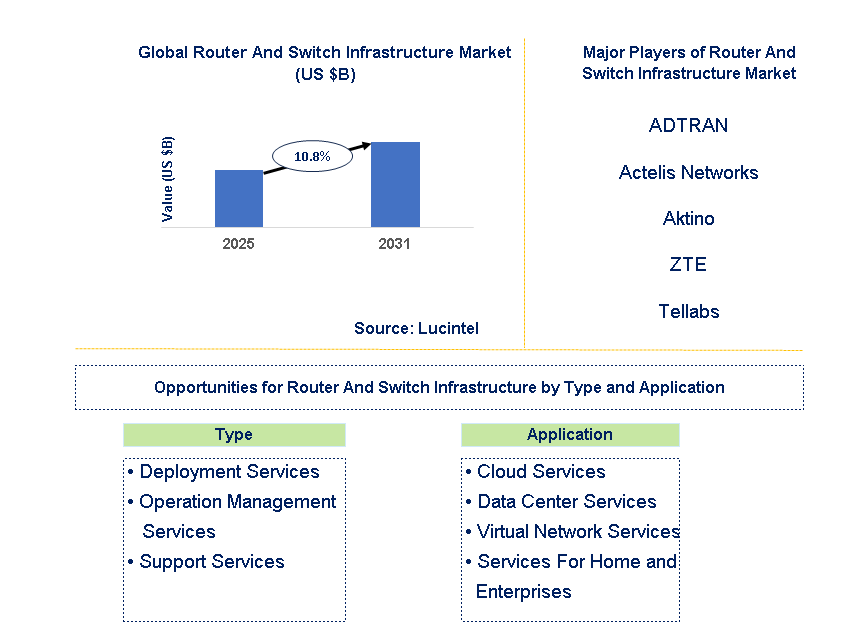 Global Router And Switch Infrastructure Market (US $B)

Value (US $B)

10.8%

2025

2031

Source: Lucintel

Major Players of Router And Switch Infrastructure Market

ADTRAN

Actelis Networks

Aktino

ZTE

Tellabs

Opportunities for Router And Switch Infrastructure by Type and Application

Type

• Deployment Services
• Operation Management Services
• Support Services

Application

• Cloud Services
• Data Center Services
• Virtual Network Services
• Services For Home and Enterprises